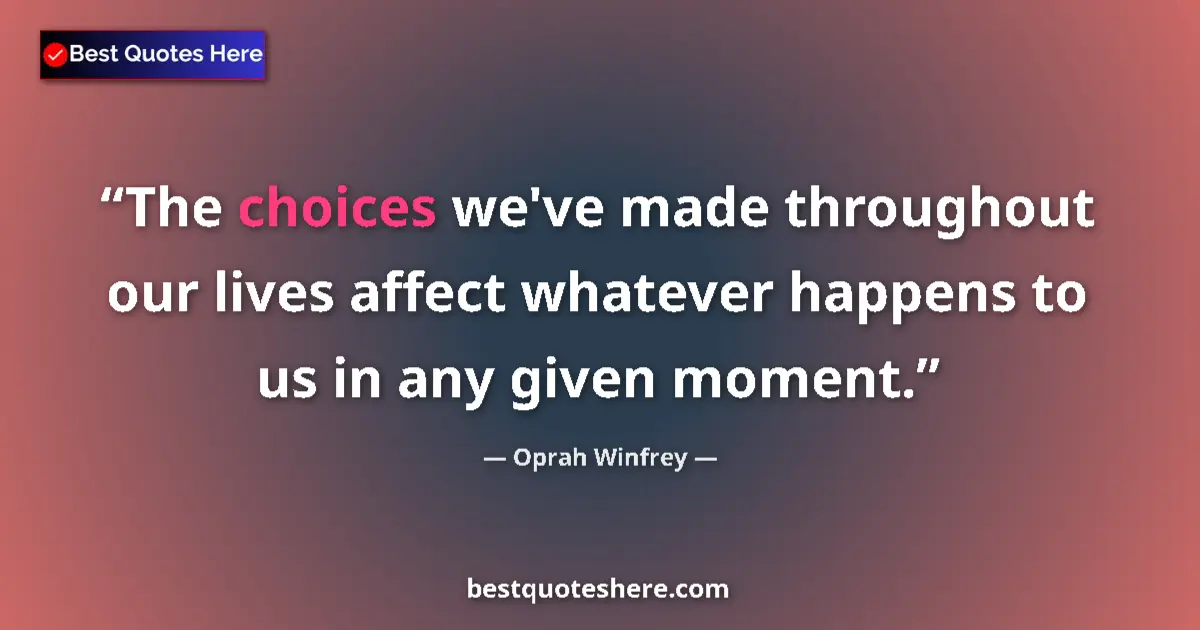 Best Quotes Here

“The choices we've made throughout our lives affect whatever happens to us in any given moment.”

— Oprah Winfrey —

bestquoteshere.com